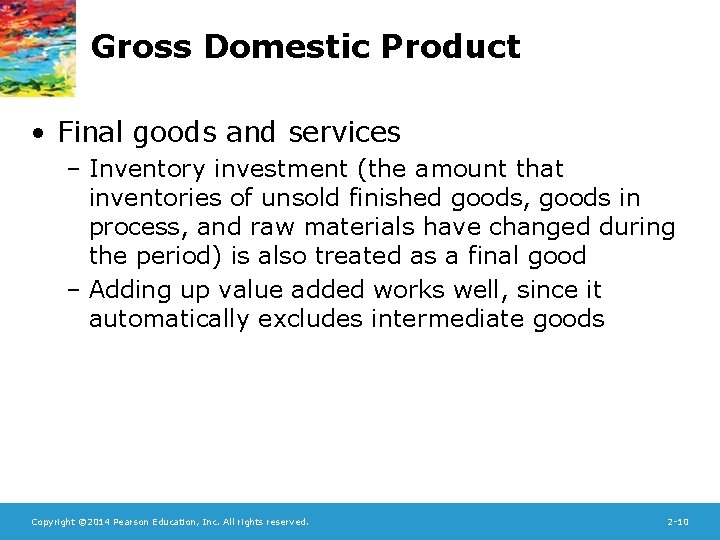 Gross Domestic Product

• Final goods and services

– Inventory investment (the amount that inventories of unsold finished goods, goods in process, and raw materials have changed during the period) is also treated as a final good

– Adding up value added works well, since it automatically excludes intermediate goods

Copyright ©2014 Pearson Education, Inc. All rights reserved.

2-10